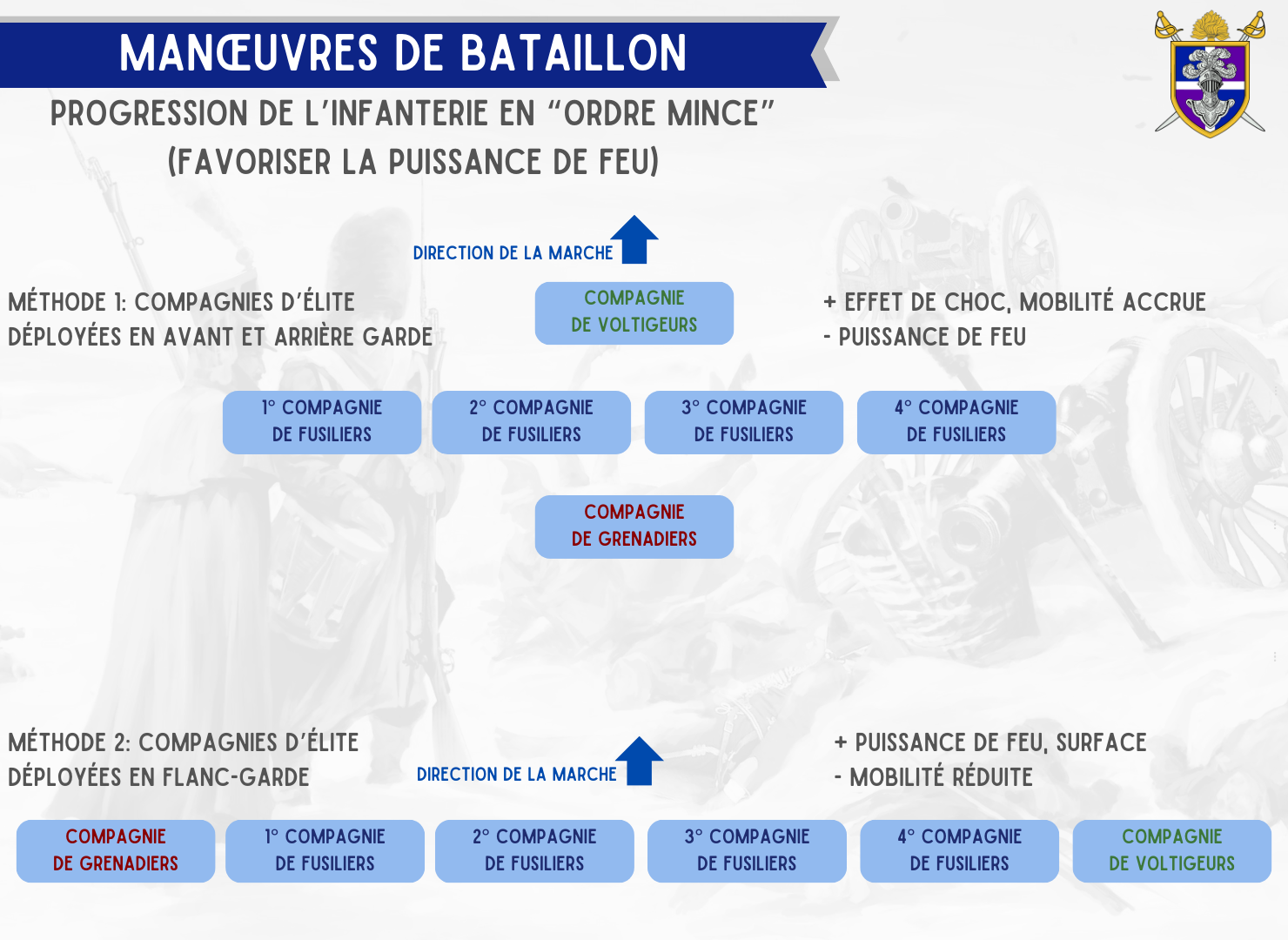 MANŒUVRES DE BATAILLON

PROGRESSION DE L'INFANTERIE EN "ORDRE MINCE"
(FAVORISER LA PUISSANCE DE FEU)

DIRECTION DE LA MARCHE

MÉTHODE 1: COMPAGNIES D'ÉLITE DÉPLOYÉES EN AVANT ET ARRIÈRE GARDE

COMPAGNIE DE VOLTIGEURS

+ EFFET DE CHOC, MOBILITÉ ACCRUE
- PUISSANCE DE FEU

1° COMPAGNIE DE FUSILIERS

2° COMPAGNIE DE FUSILIERS

3° COMPAGNIE DE FUSILIERS

4° COMPAGNIE DE FUSILIERS

COMPAGNIE DE GRENADIERS

MÉTHODE 2: COMPAGNIES D'ÉLITE DÉPLOYÉES EN FLANC-GARDE

DIRECTION DE LA MARCHE

+ PUISSANCE DE FEU, SURFACE
- MOBILITÉ RÉDUITE

COMPAGNIE DE GRENADIERS

1° COMPAGNIE DE FUSILIERS

2° COMPAGNIE DE FUSILIERS

3° COMPAGNIE DE FUSILIERS

4° COMPAGNIE DE FUSILIERS

COMPAGNIE DE VOLTIGEURS